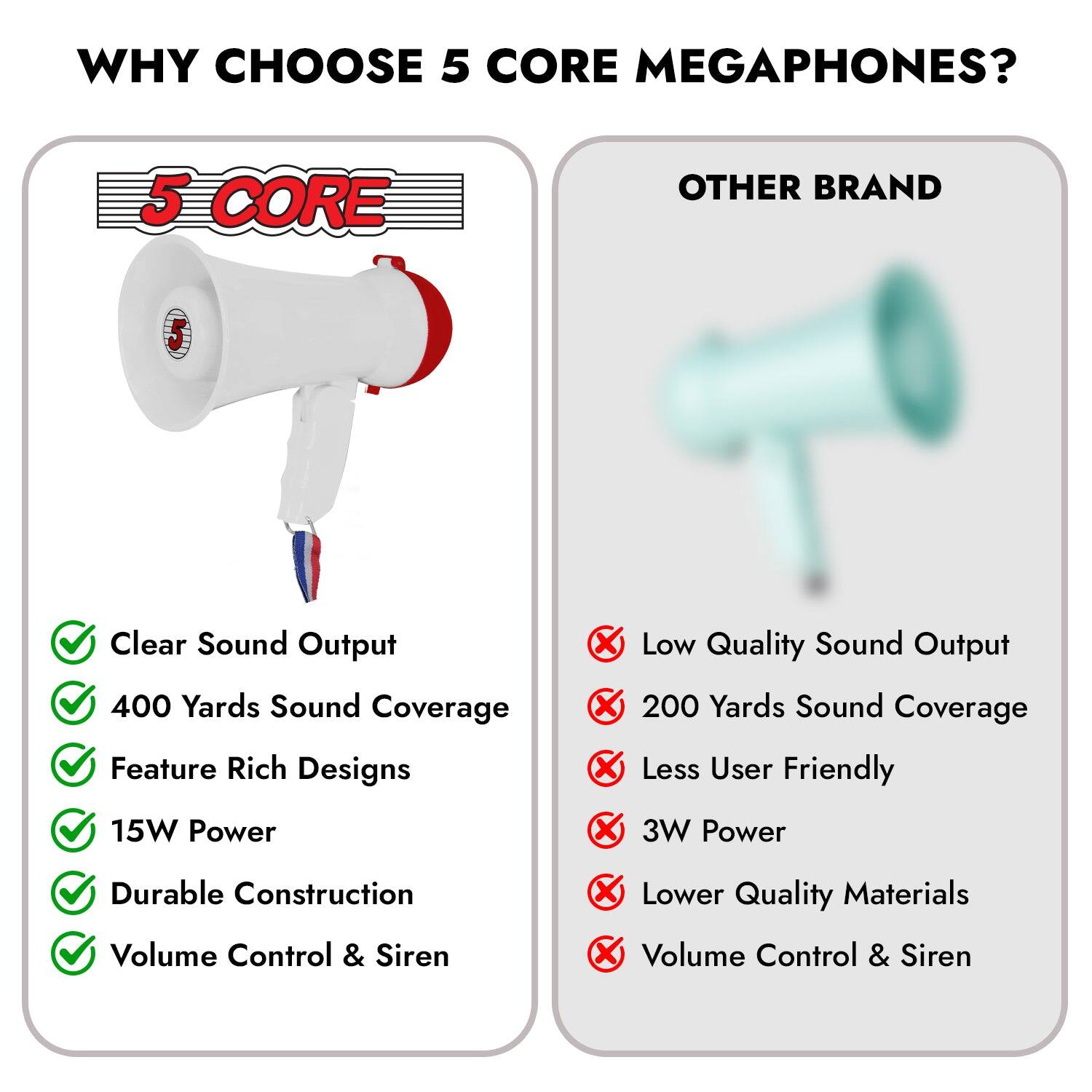 WHY CHOOSE 5 CORE MEGAPHONES?

5 CORE

5

Clear Sound Output
400 Yards Sound Coverage
Feature Rich Designs
15W Power
Durable Construction
Volume Control & Siren

OTHER BRAND

Low Quality Sound Output
200 Yards Sound Coverage
Less User Friendly
3W Power
Lower Quality Materials
Volume Control & Siren